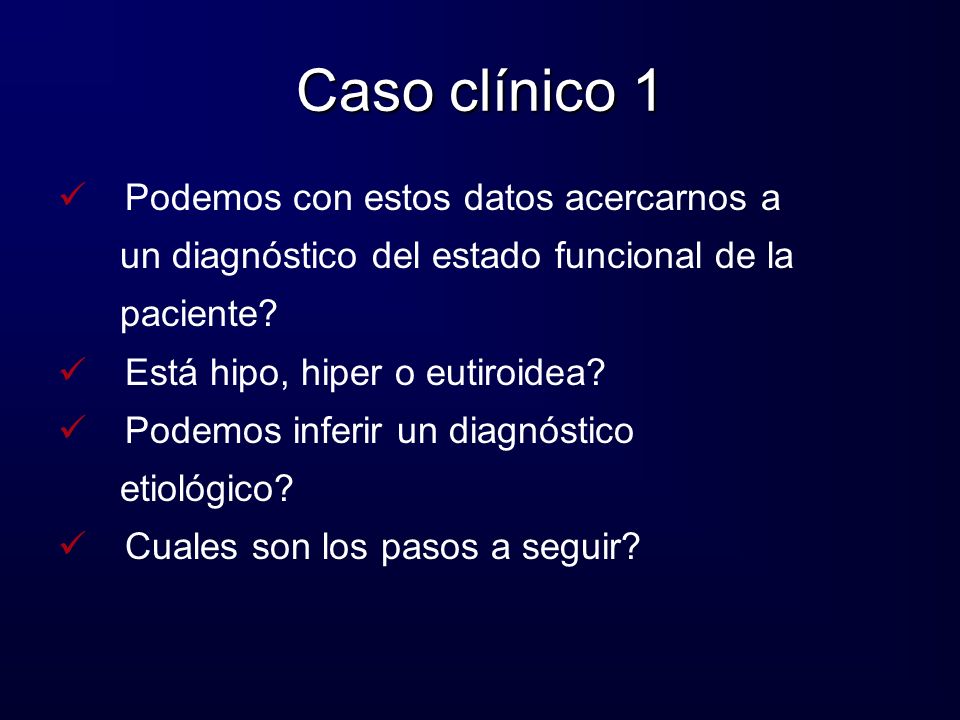 Caso clínico 1

✓ Podemos con estos datos acercarnos a un diagnóstico del estado funcional de la paciente?

✓ Está hipo, hiper o eutiroidea?

✓ Podemos inferir un diagnóstico etiológico?

✓ Cuales son los pasos a seguir?